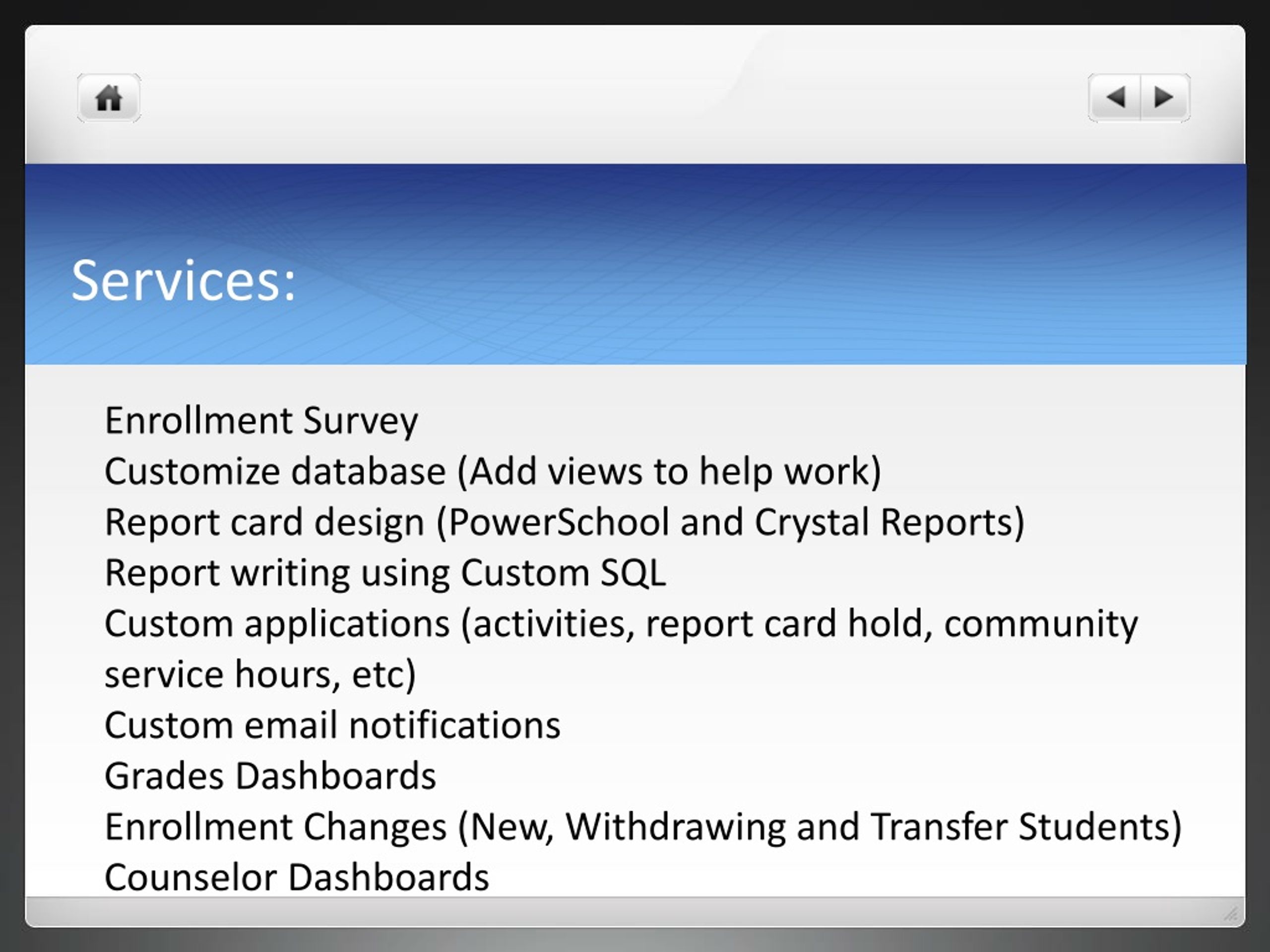 Services:

Enrollment Survey
Customize database (Add views to help work)
Report card design (PowerSchool and Crystal Reports)
Report writing using Custom SQL
Custom applications (activities, report card hold, community service hours, etc)
Custom email notifications
Grades Dashboards
Enrollment Changes (New, Withdrawing and Transfer Students)
Counselor Dashboards